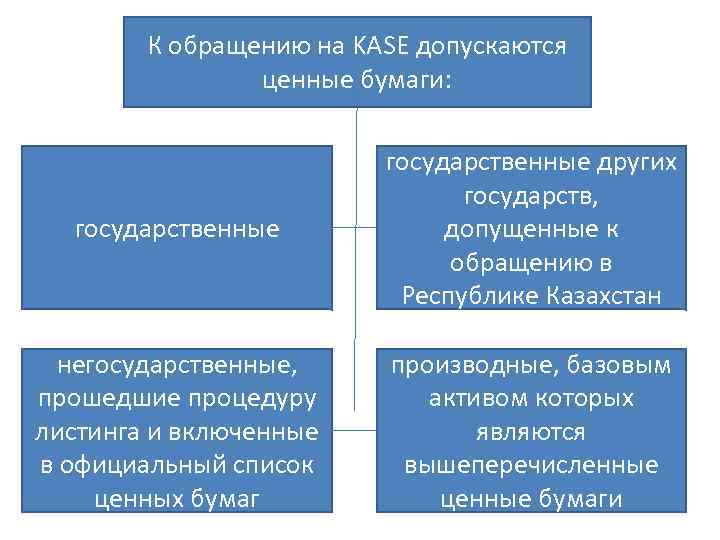 К обращению на KASE допускаются ценные бумаги:

государственные

государственные других государств, допущенные к обращению в Республике Казахстан

негосударственные, прошедшие процедуру листинга и включенные в официальный список ценных бумаг

производные, базовым активом которых являются вышеперечисленные ценные бумаги